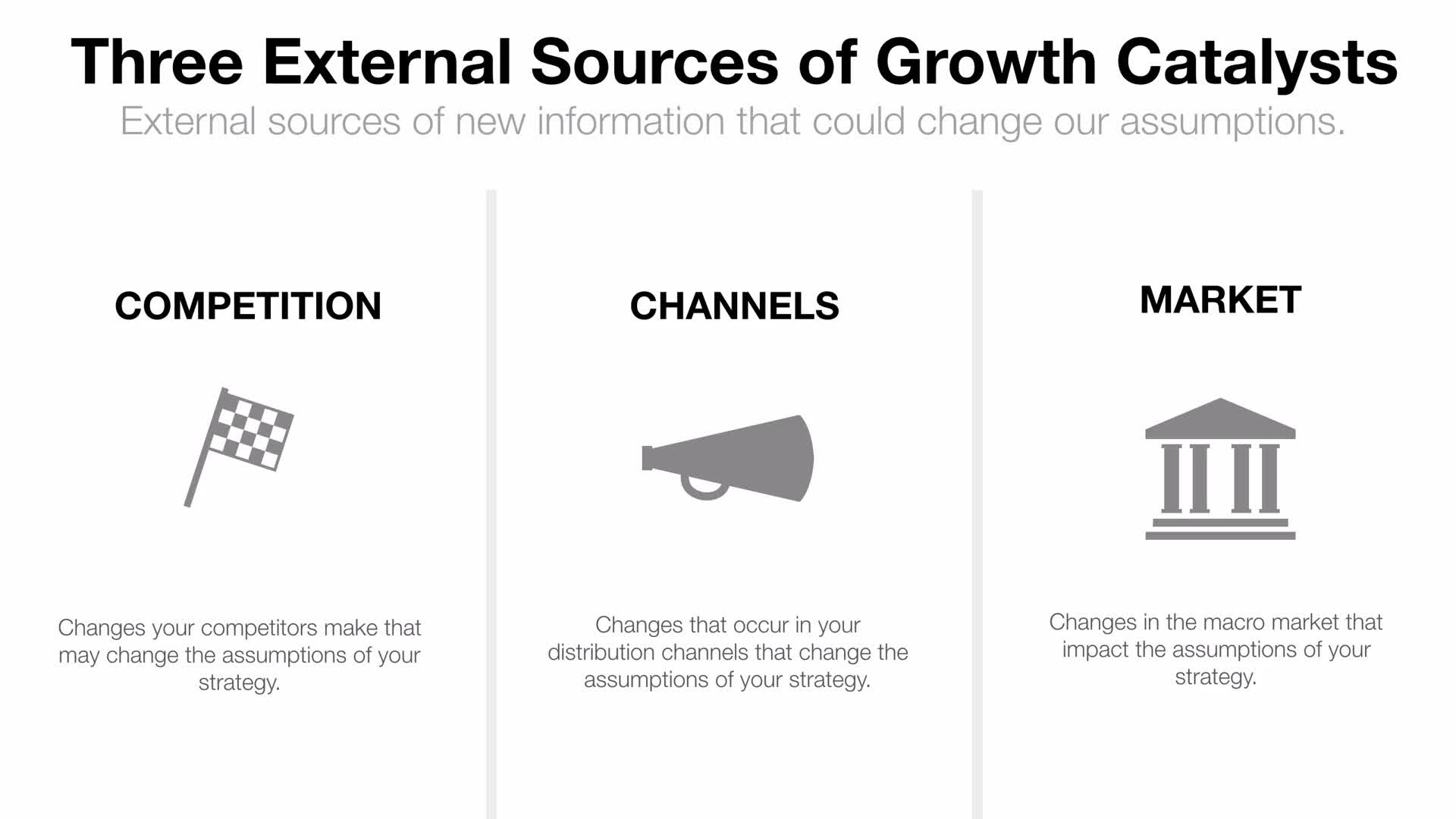 Three External Sources of Growth Catalysts

External sources of new information that could change our assumptions.

COMPETITION

Changes your competitors make that may change the assumptions of your strategy.

CHANNELS

Changes that occur in your distribution channels that change the assumptions of your strategy.

MARKET

Changes in the macro market that impact the assumptions of your strategy.